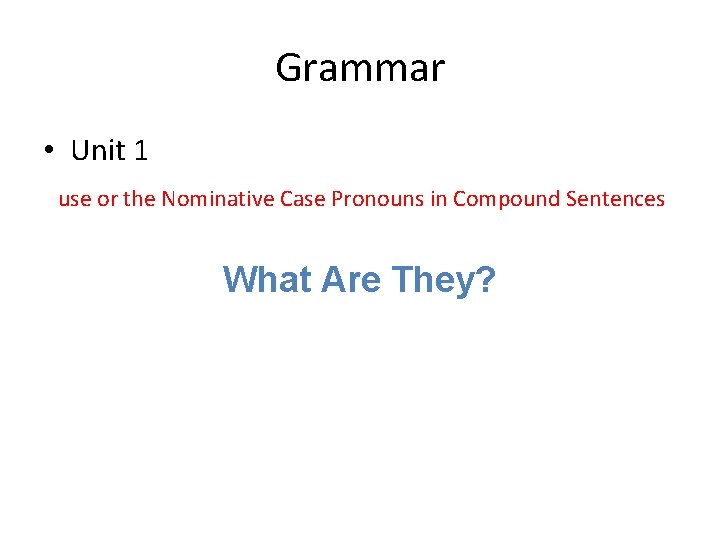 Grammar

• Unit 1

use or the Nominative Case Pronouns in Compound Sentences

What Are They?